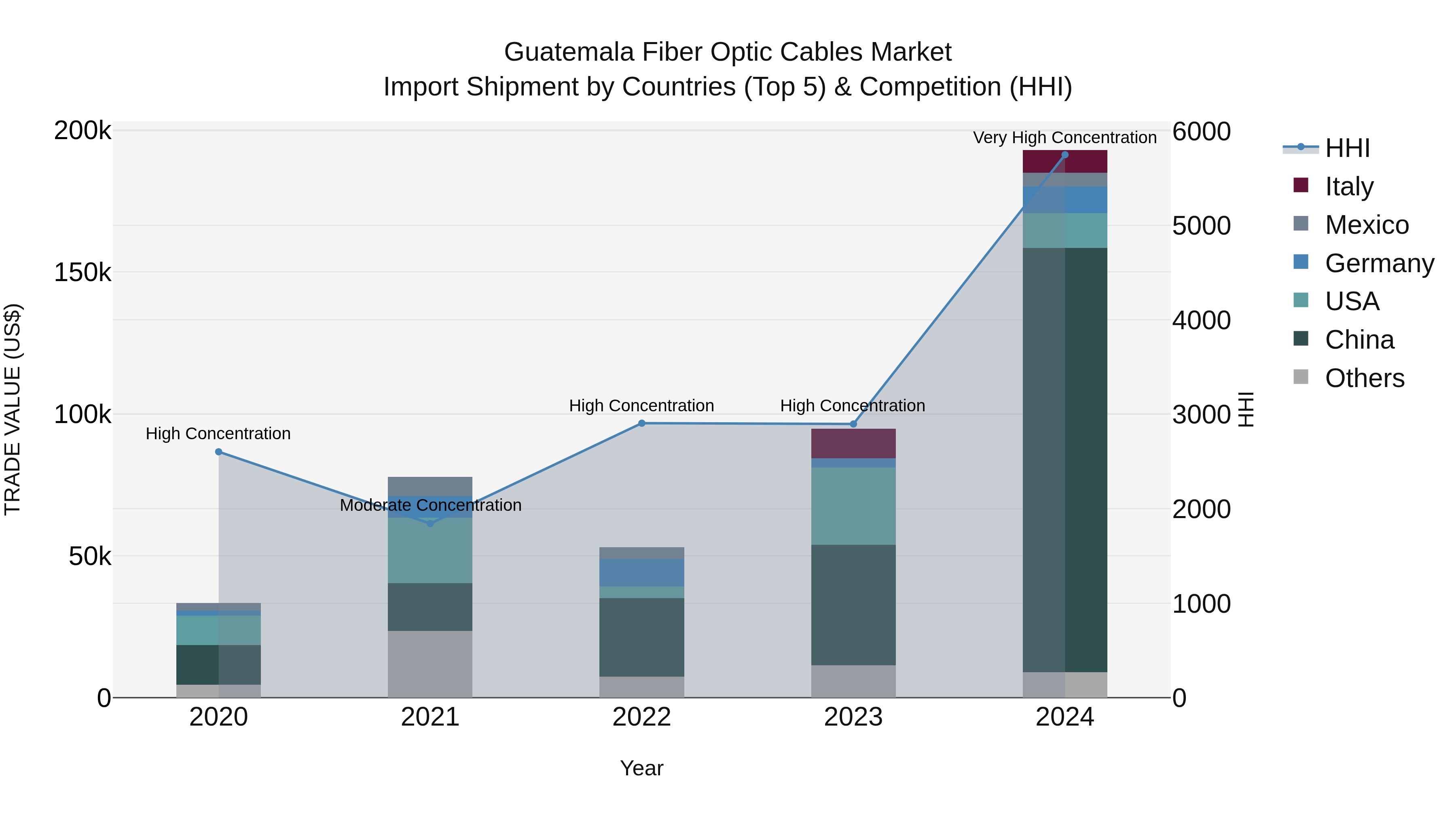 Guatemala Fiber Optic Cables Market
Import Shipment by Countries (Top 5) & Competition (HHI)

TRADE VALUE (US$)

200k
150k
100k
50k
0

6000
5000
4000
3000
2000
1000
0

HHI

High Concentration
Moderate Concentration
High Concentration
High Concentration
Very High Concentration

2020
2021
2022
2023
2024

Year

HHI
Italy
Mexico
Germany
USA
China
Others